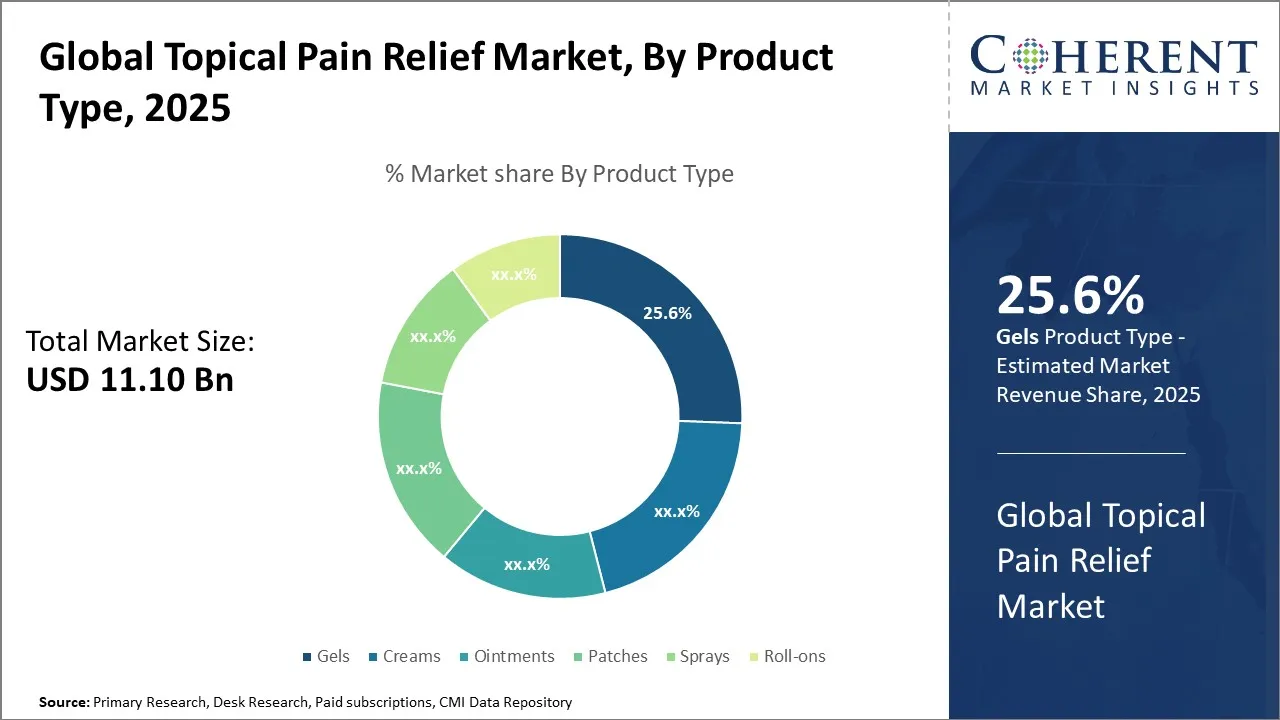 Global Topical Pain Relief Market, By Product Type, 2025

COHERENT
MARKET INSIGHTS

% Market share By Product Type

Total Market Size:
USD 11.10 Bn

25.6%
xx.x%
xx.x%
xx.x%
xx.x%
xx.x%

Gels Creams Ointments Patches Sprays Roll-ons

25.6%
Gels Product Type - Estimated Market Revenue Share, 2025

Global Topical Pain Relief Market

Source: Primary Research, Desk Research, Paid subscriptions, CMI Data Repository